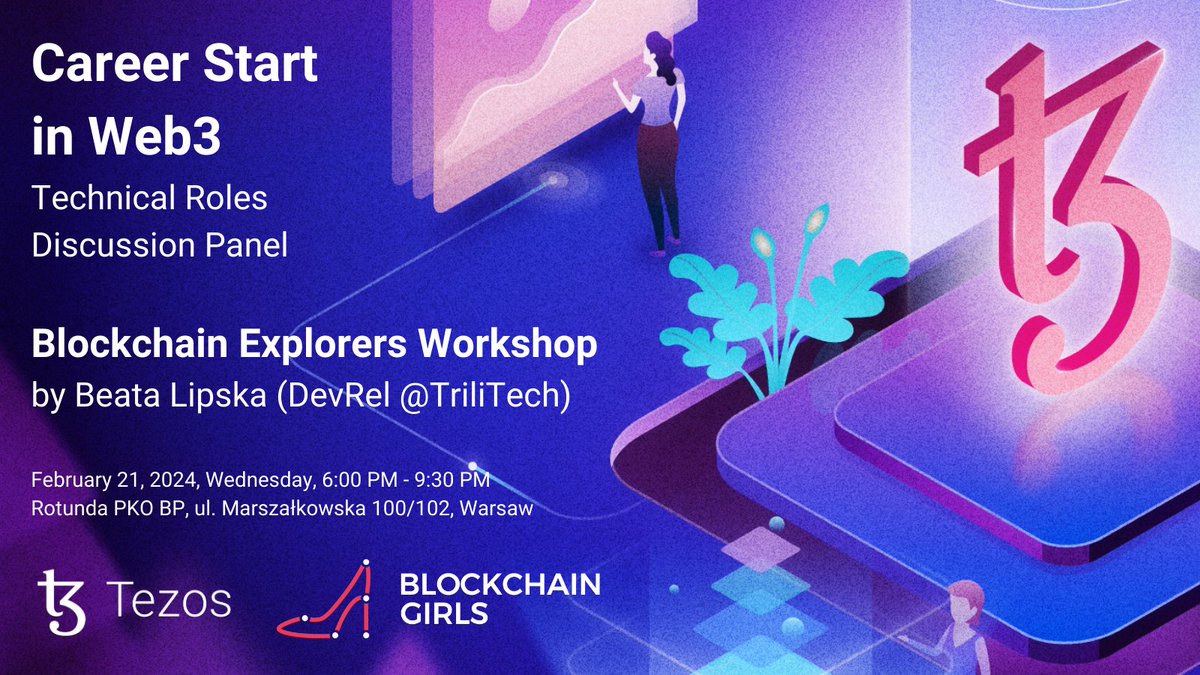 Career Start in Web3
Technical Roles
Discussion Panel

Blockchain Explorers Workshop
by Beata Lipska (DevRel @TriliTech)

February 21, 2024, Wednesday, 6:00 PM - 9:30 PM
Rotunda PKO BP, ul. Marszałkowska 100/102, Warsaw

Tezos

BLOCKCHAIN GIRLS